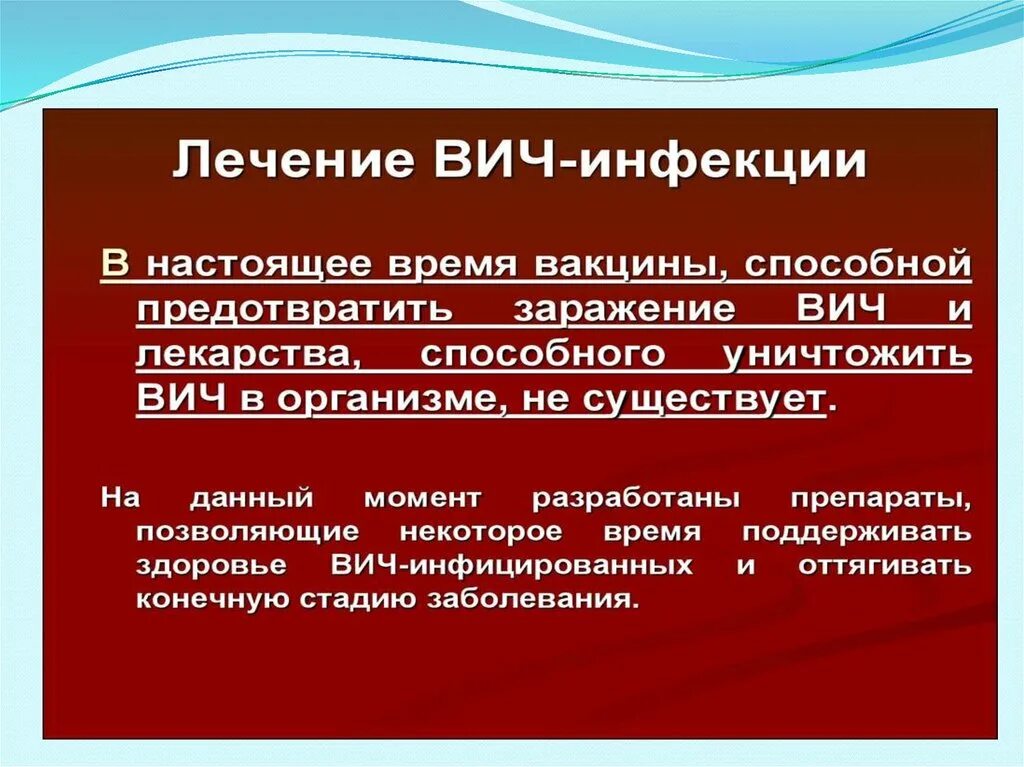 Лечение ВИЧ-инфекции

В настоящее время вакцины, способной предотвратить заражение ВИЧ и лекарства, способного уничтожить ВИЧ в организме, не существует.

На данный момент разработаны препараты, позволяющие некоторое время поддерживать здоровье ВИЧ-инфицированных и оттягивать конечную стадию заболевания.